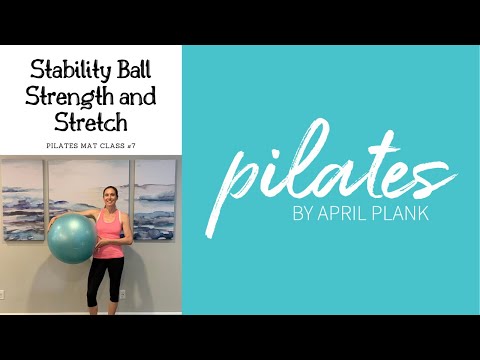 Stability Ball Strength and Stretch

PILATES MAT CLASS #7

pilates
BY APRIL PLANK